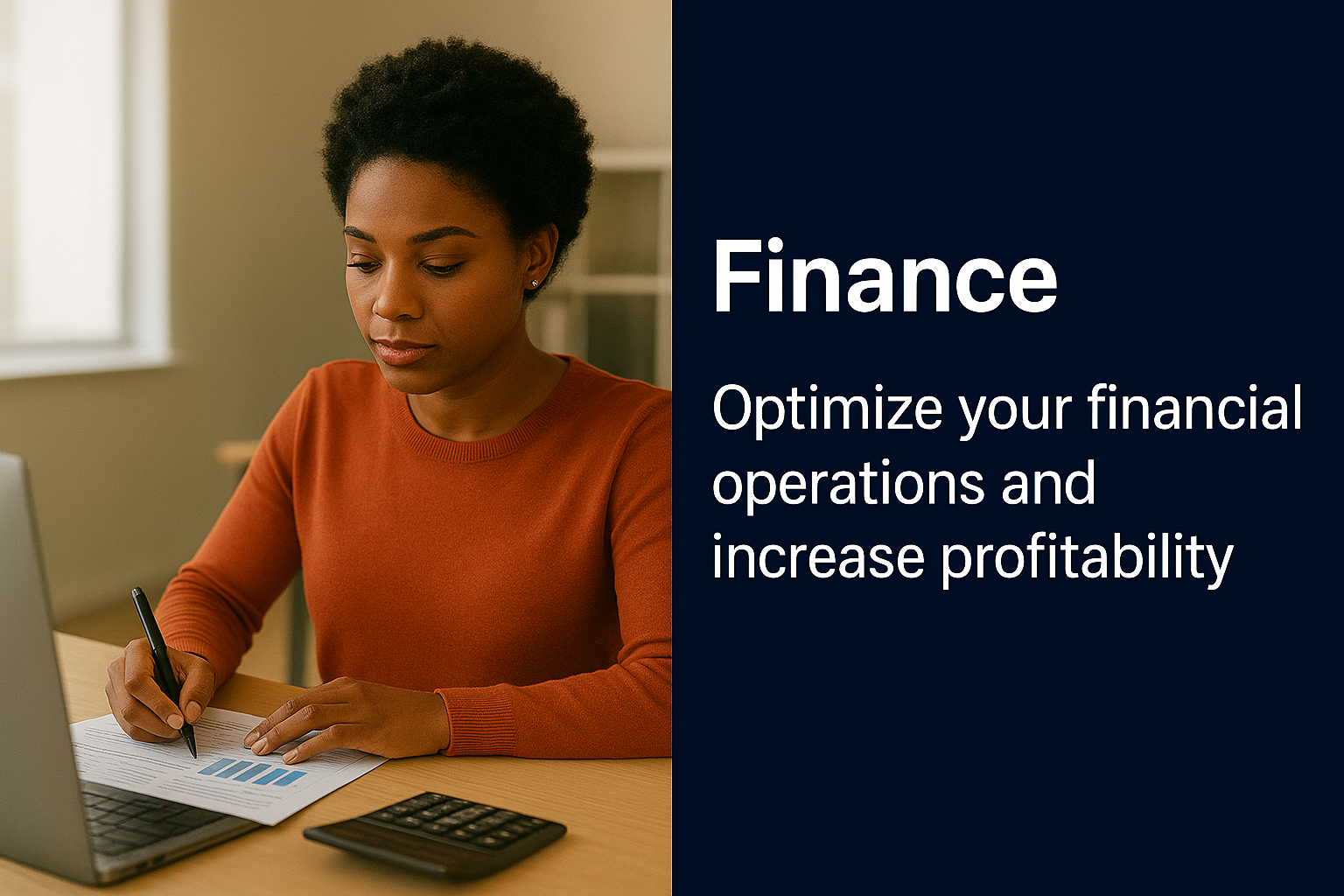 Finance

Optimize your financial operations and increase profitability